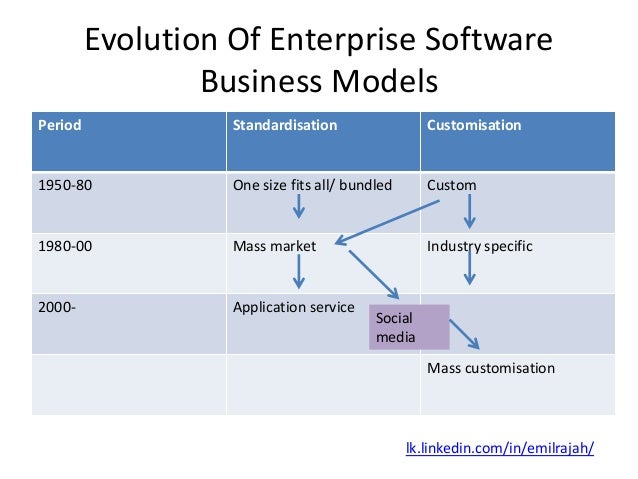 Evolution Of Enterprise Software Business Models

| Period | Standardisation | Customisation |
|---|---|---|
| 1950-80 | One size fits all/ bundled | Custom |
| 1980-00 | Mass market | Industry specific |
| 2000- | Application service | |
| | | Mass customisation |

Social media

lk.linkedin.com/in/emilrajah/